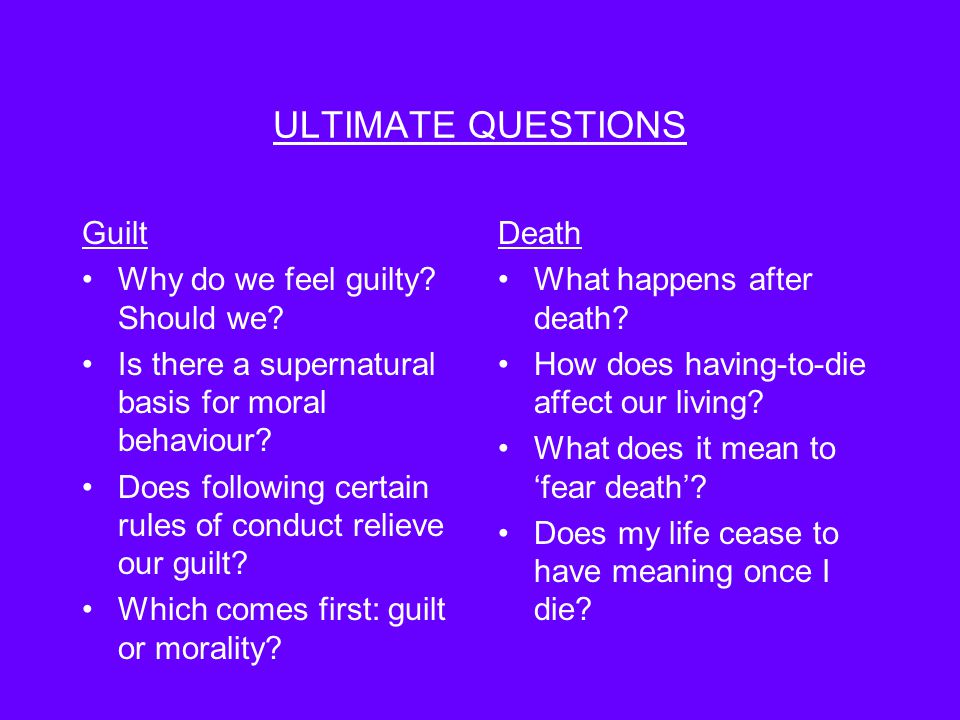 ULTIMATE QUESTIONS

Guilt

• Why do we feel guilty? Should we?
• Is there a supernatural basis for moral behaviour?
• Does following certain rules of conduct relieve our guilt?
• Which comes first: guilt or morality?

Death

• What happens after death?
• How does having-to-die affect our living?
• What does it mean to ‘fear death’?
• Does my life cease to have meaning once I die?